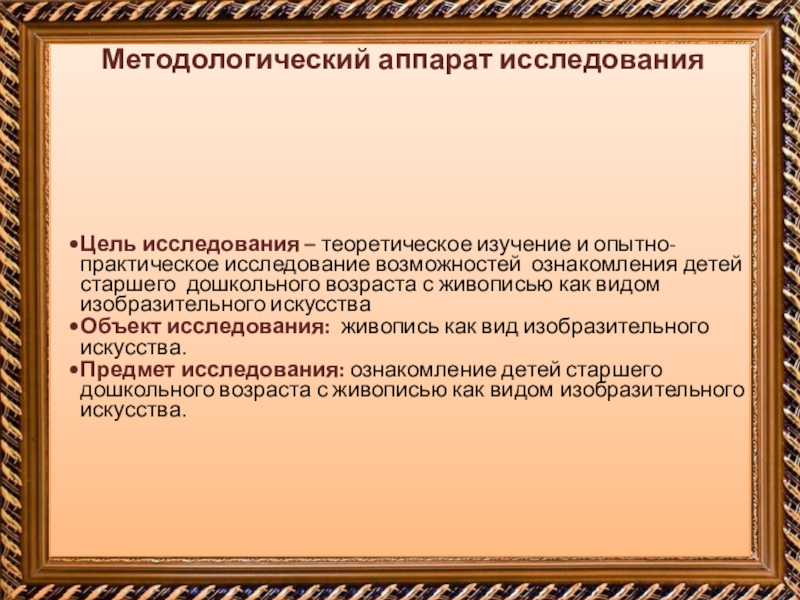 Методологический аппарат исследования

•Цель исследования – теоретическое изучение и опытно-практическое исследование возможностей ознакомления детей старшего дошкольного возраста с живописью как видом изобразительного искусства
•Объект исследования: живопись как вид изобразительного искусства.
•Предмет исследования: ознакомление детей старшего дошкольного возраста с живописью как видом изобразительного искусства.